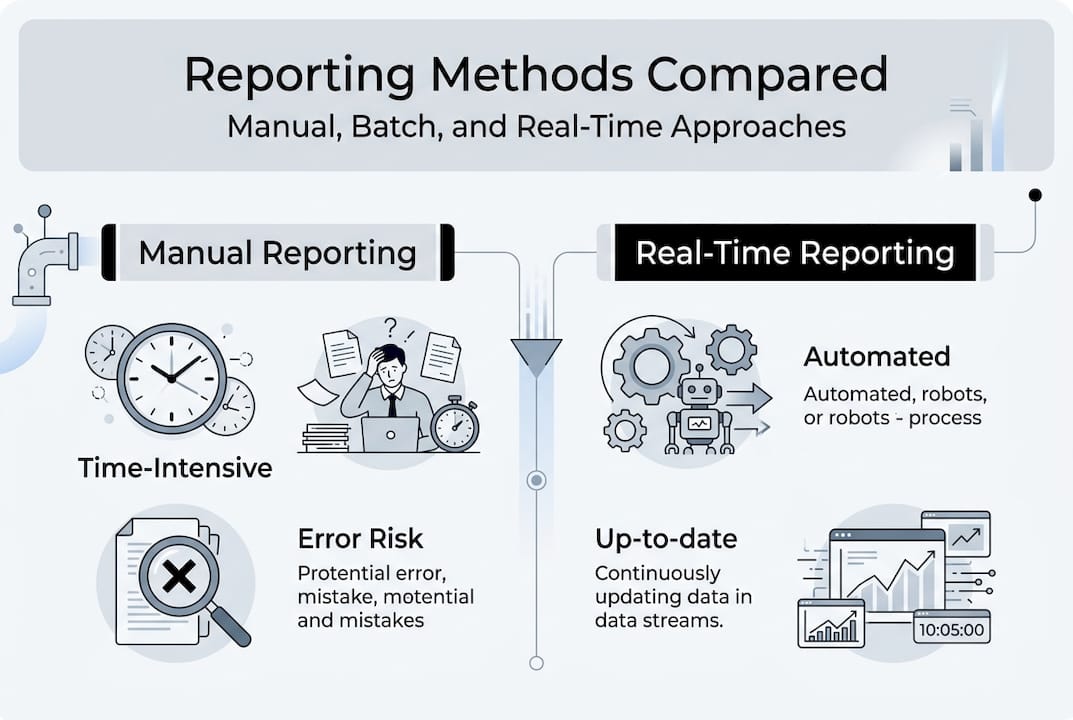 Reporting Methods Compared
Manual, Batch, and Real-Time Approaches

Manual Reporting

Time-Intensive

Error Risk
Protential error, mistake, motential and mistakes

Real-Time Reporting

Automated
Automated, robots, or robots - process

Up-to-date
Continuously updating data in data streams.

10:05:00